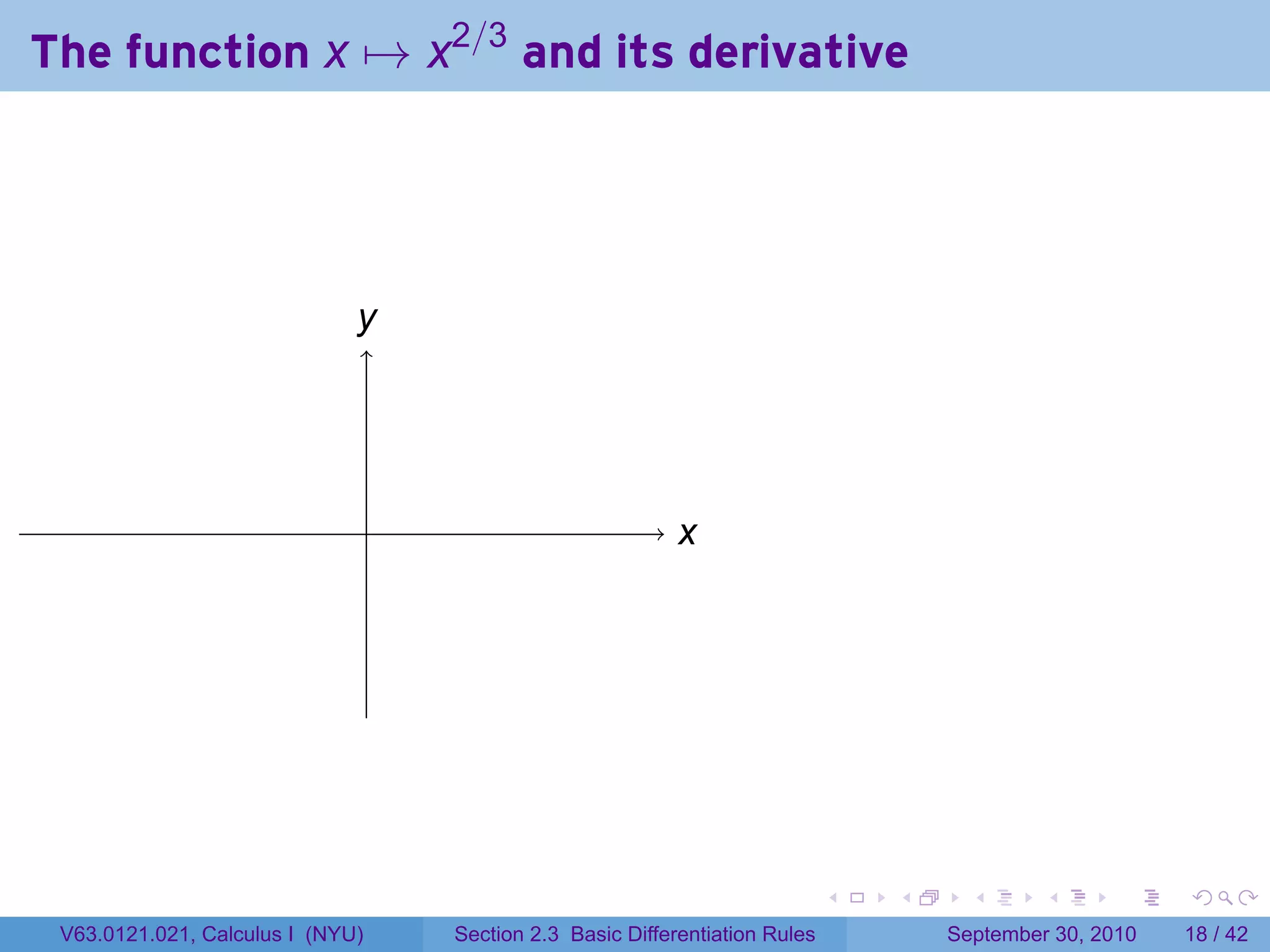 The function $x \mapsto x^{2/3}$ and its derivative

$y$

$x$

V63.0121.021, Calculus I (NYU)

Section 2.3 Basic Differentiation Rules

September 30, 2010

18 / 42